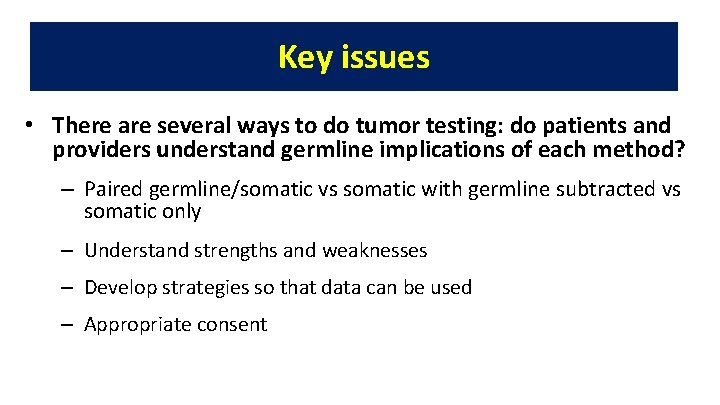 Key issues

• There are several ways to do tumor testing: do patients and providers understand germline implications of each method?

– Paired germline/somatic vs somatic with germline subtracted vs somatic only

– Understand strengths and weaknesses

– Develop strategies so that data can be used

– Appropriate consent